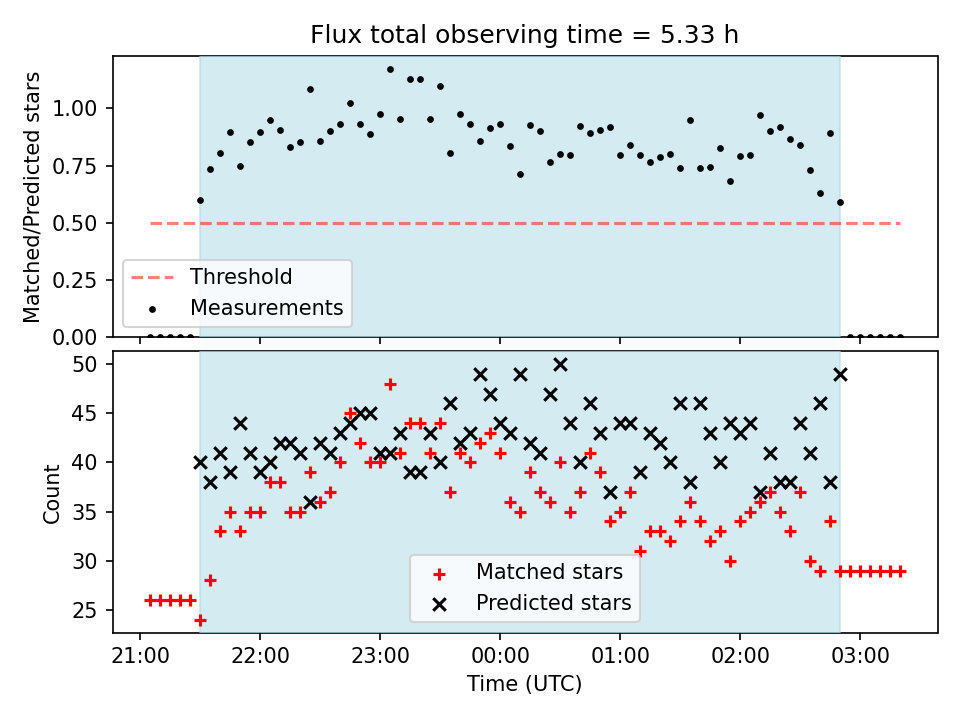 Flux total observing time = 5.33 h

Matched/Predicted stars

1.00
0.75
0.50
0.25
0.00

Threshold
Measurements

Count

50
45
40
35
30
25

Matched stars
Predicted stars

21:00
22:00
23:00
00:00
01:00
02:00
03:00

Time (UTC)